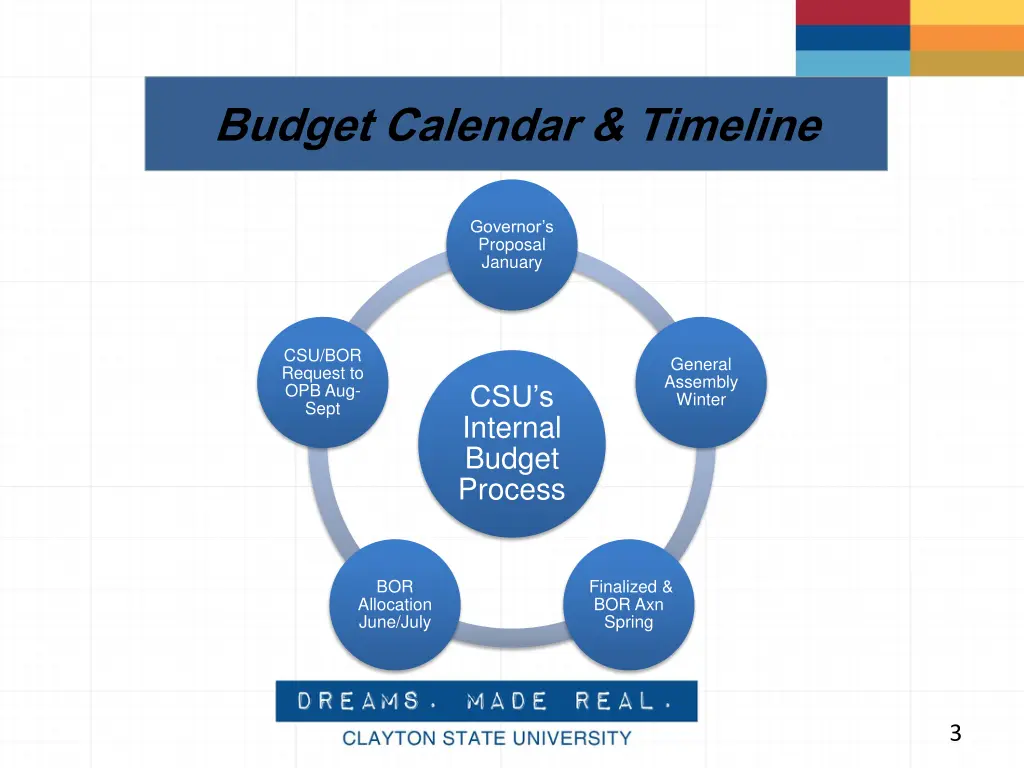 Budget Calendar & Timeline

Governor's Proposal January

General Assembly Winter

Finalized & BOR Axn Spring

BOR Allocation June/July

CSU/BOR Request to OPB Aug-Sept

CSU's Internal Budget Process

DREAMS. MADE REAL.

CLAYTON STATE UNIVERSITY

3